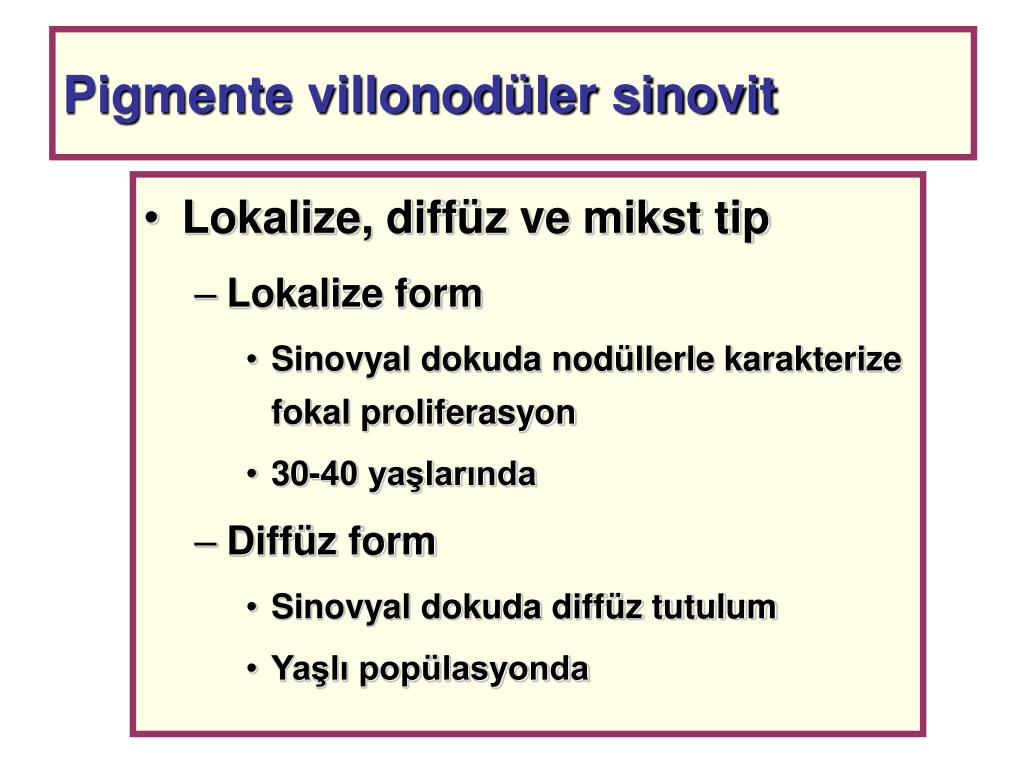 Pigmente villonodüler sinovit

• Lokalize, diffüz ve mikst tip
– Lokalize form
• Sinovyal dokuda nodüllerle karakterize fokal proliferasyon
• 30-40 yaşlarında
– Diffüz form
• Sinovyal dokuda diffüz tutulum
• Yaşlı popülasyonda